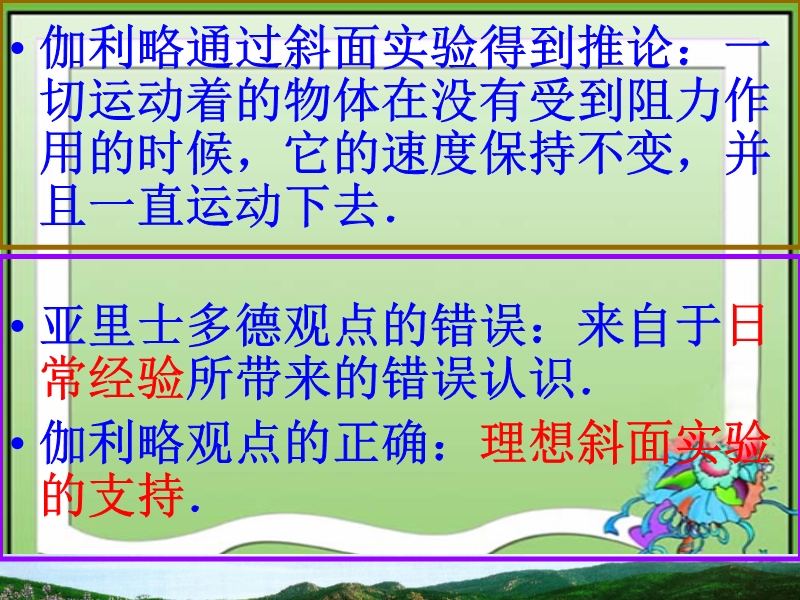 • 伽利略通过斜面实验得到推论：一切运动着的物体在没有受到阻力作用的时候，它的速度保持不变，并且一直运动下去.

• 亚里士多德观点的错误：来自于日常经验所带来的错误认识.

• 伽利略观点的正确：理想斜面实验的支持.